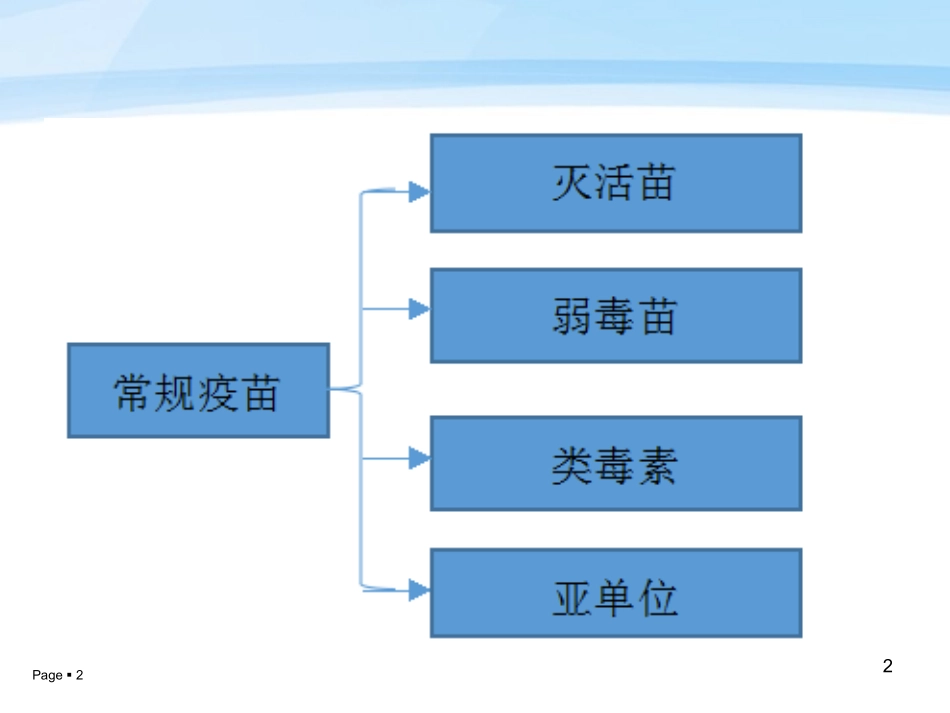 常规疫苗

灭活苗

弱毒苗

类毒素

亚单位

Page ▪ 2

2